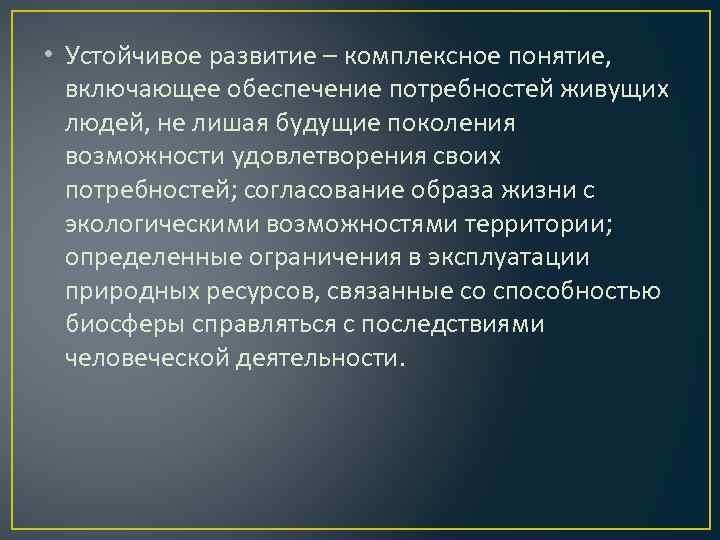 • Устойчивое развитие – комплексное понятие, включающее обеспечение потребностей живущих людей, не лишая будущие поколения возможности удовлетворения своих потребностей; согласование образа жизни с экологическими возможностями территории; определенные ограничения в эксплуатации природных ресурсов, связанные со способностью биосферы справляться с последствиями человеческой деятельности.